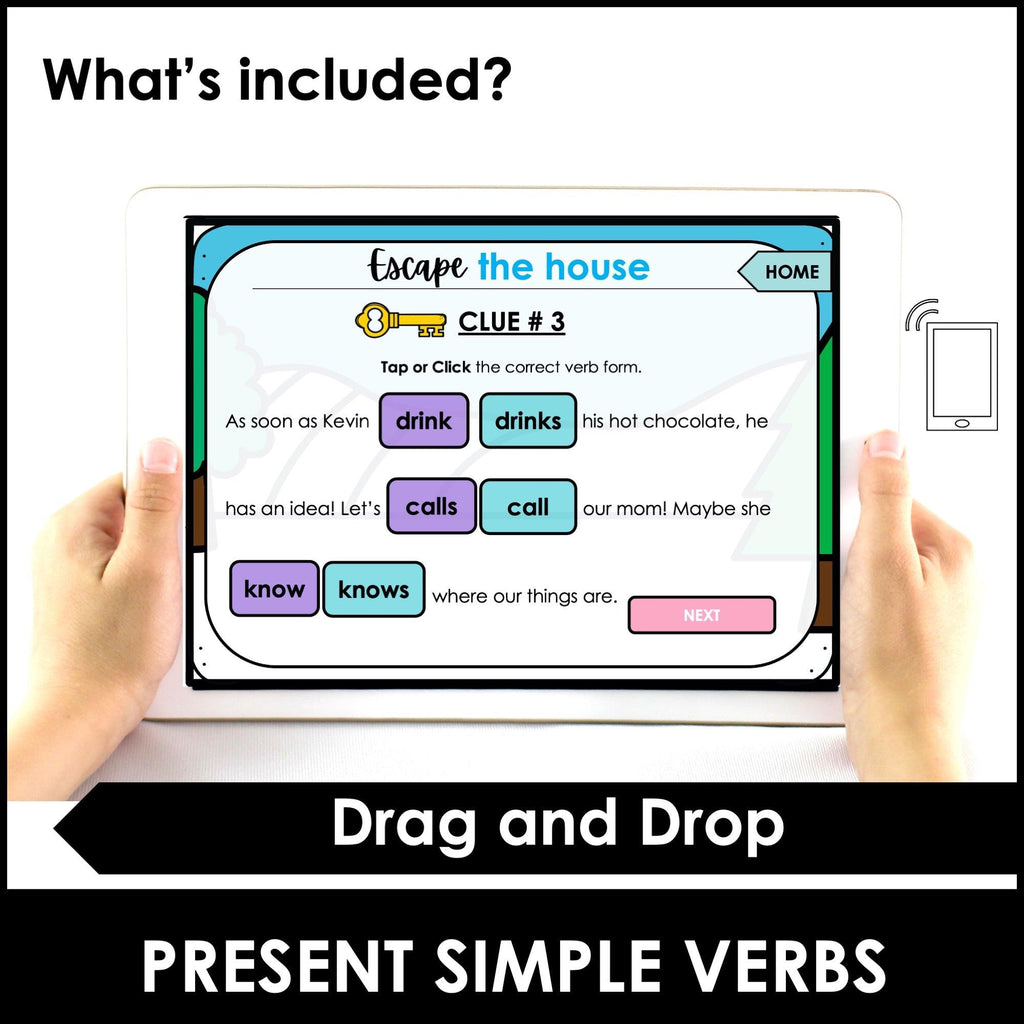 What's included?

Escape the house

HOME

CLUE # 3

Tap or Click the correct verb form.

As soon as Kevin drink drinks his hot chocolate, he has an idea! Let's calls call our mom! Maybe she know knows where our things are.

NEXT

Drag and Drop

PRESENT SIMPLE VERBS